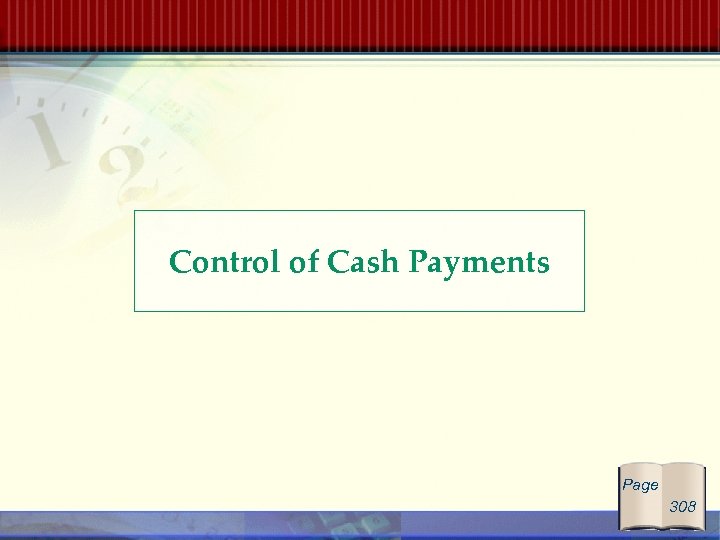 Control of Cash Payments

Page 308